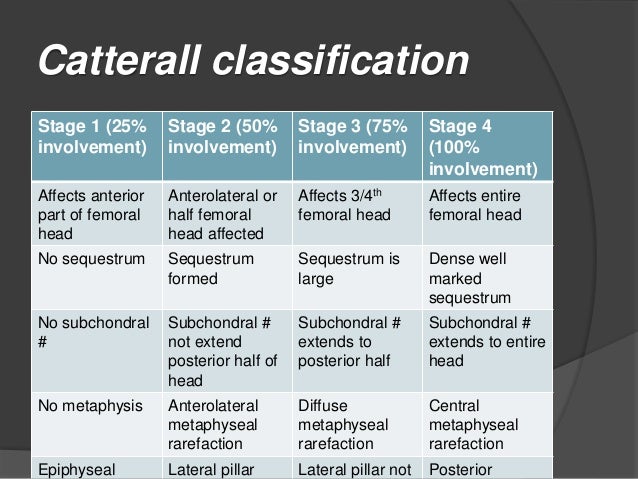 Catterall classification

| Stage 1 (25% involvement) | Stage 2 (50% involvement) | Stage 3 (75% involvement) | Stage 4 (100% involvement) |
|---|---|---|---|
| Affects anterior part of femoral head | Anterolateral or half femoral head affected | Affects 3/4$^{th}$ femoral head | Affects entire femoral head |
| No sequestrum | Sequestrum formed | Sequestrum is large | Dense well marked sequestrum |
| No subchondral # | Subchondral # not extend posterior half of head | Subchondral # extends to posterior half | Subchondral # extends to entire head |
| No metaphysis | Anterolateral metaphyseal rarefaction | Diffuse metaphyseal rarefaction | Central metaphyseal rarefaction |
| Epiphyseal | Lateral pillar | Lateral pillar not | Posterior |